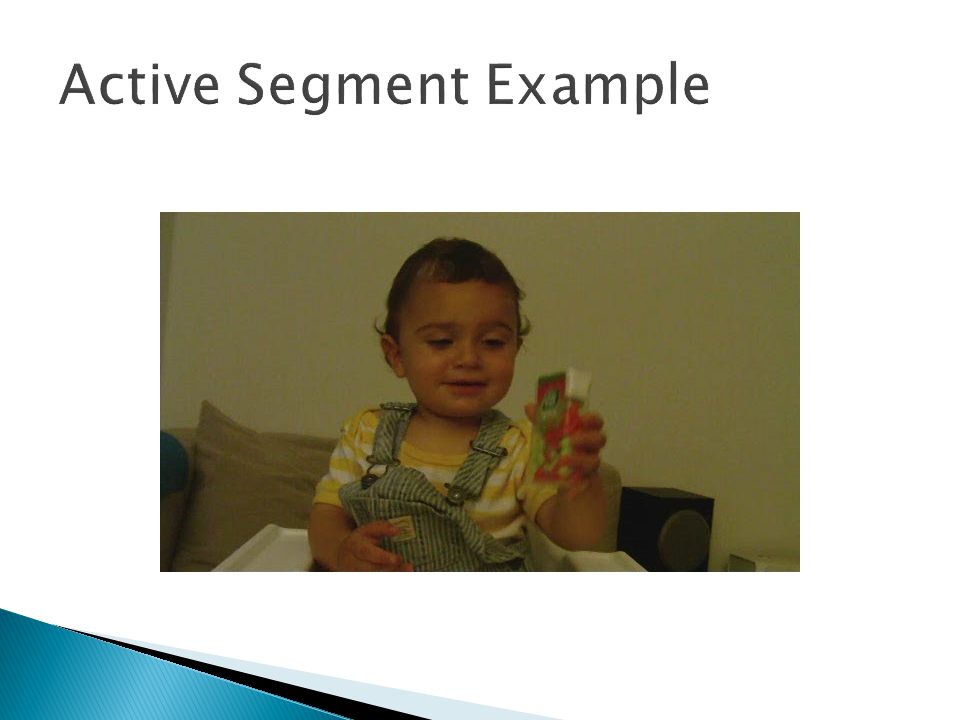 Active Segment Example